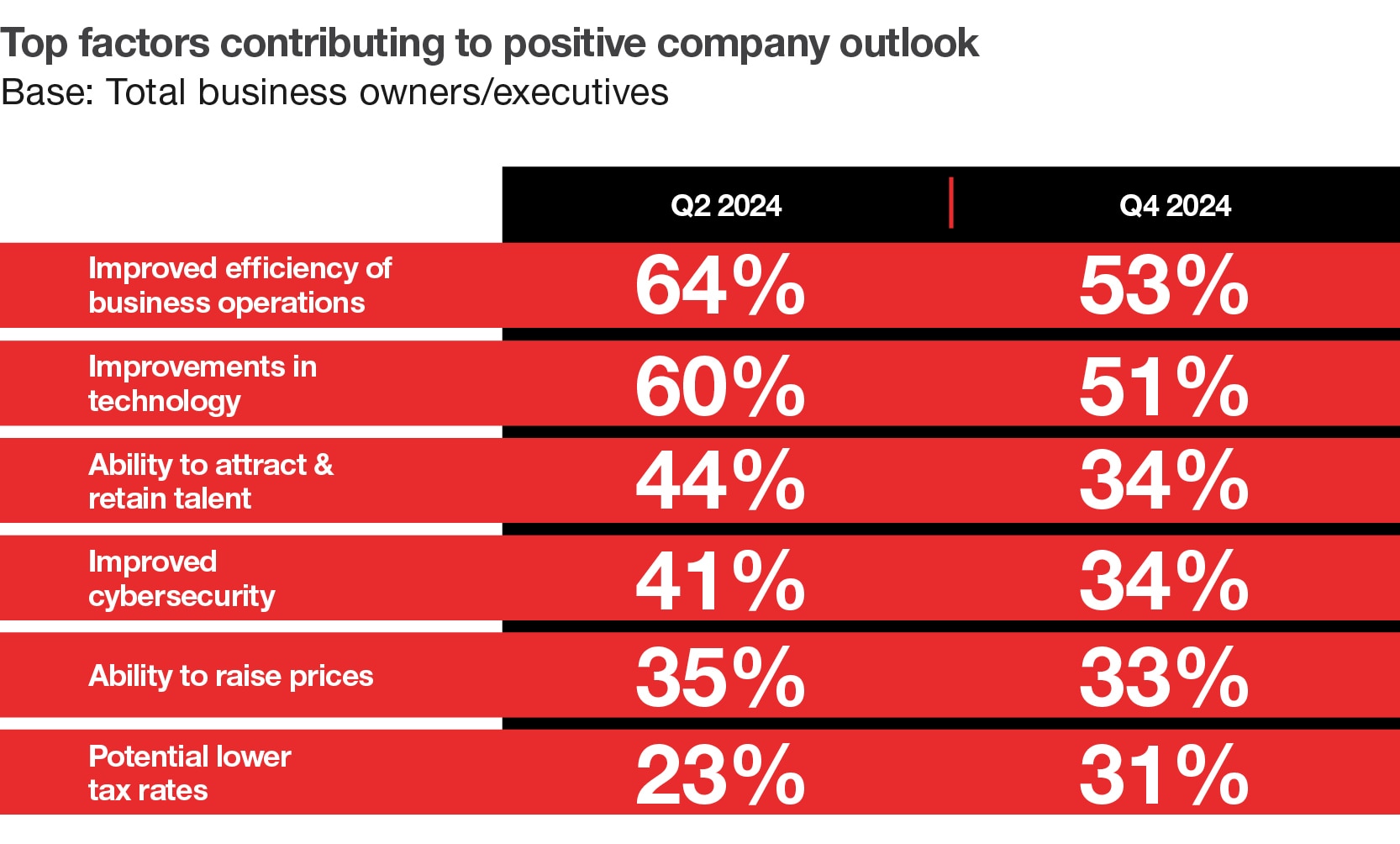 Top factors contributing to positive company outlook
Base: Total business owners/executives

| | Q2 2024 | Q4 2024 |
|---|---|---|
| Improved efficiency of business operations | 64% | 53% |
| Improvements in technology | 60% | 51% |
| Ability to attract & retain talent | 44% | 34% |
| Improved cybersecurity | 41% | 34% |
| Ability to raise prices | 35% | 33% |
| Potential lower tax rates | 23% | 31% |